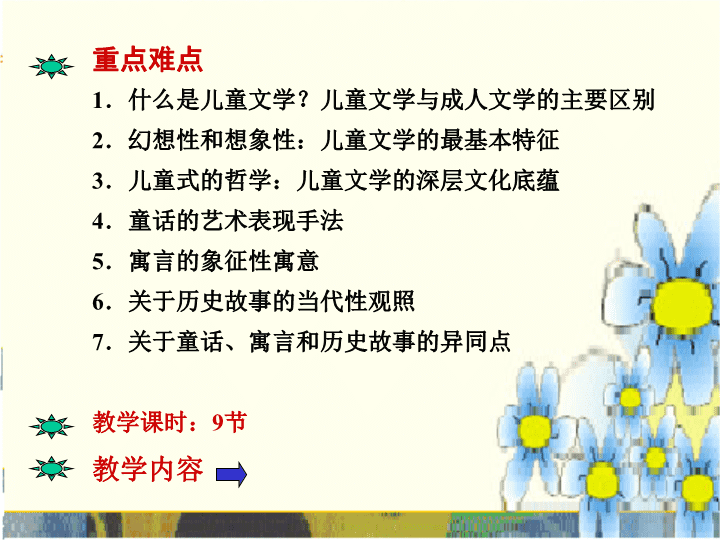 重点难点

1．什么是儿童文学？儿童文学与成人文学的主要区别

2．幻想性和想象性：儿童文学的最基本特征

3．儿童式的哲学：儿童文学的深层文化底蕴

4．童话的艺术表现手法

5．寓言的象征性寓意

6．关于历史故事的当代性观照

7．关于童话、寓言和历史故事的异同点

教学课时：9节

教学内容